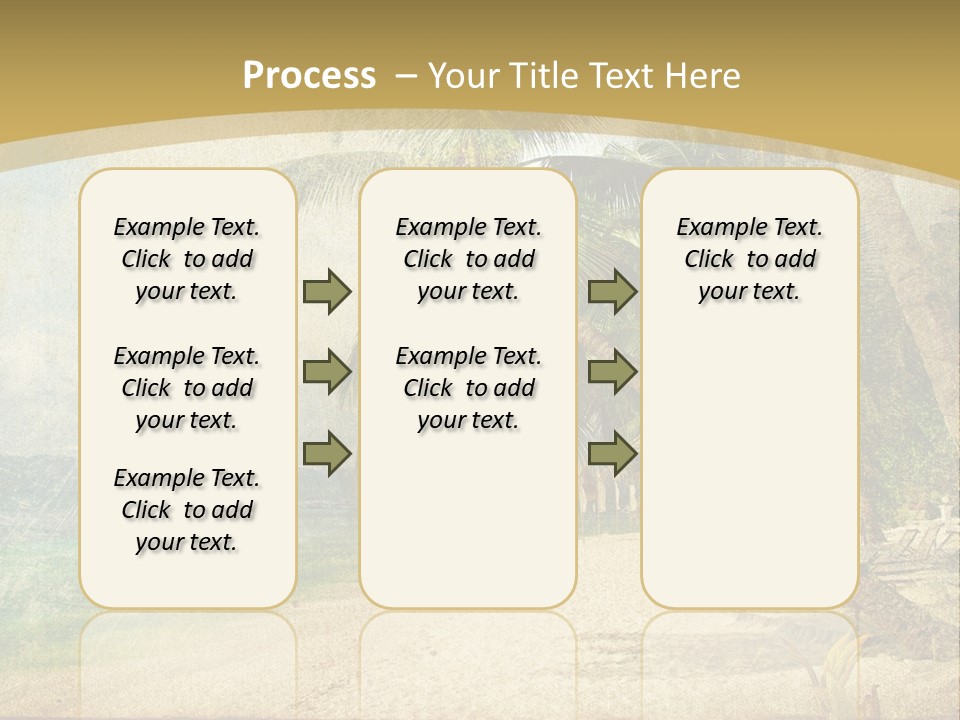 Process – Your Title Text Here

Example Text. Click to add your text.

Example Text. Click to add your text.

Example Text. Click to add your text.

Example Text. Click to add your text.

Example Text. Click to add your text.

Example Text. Click to add your text.